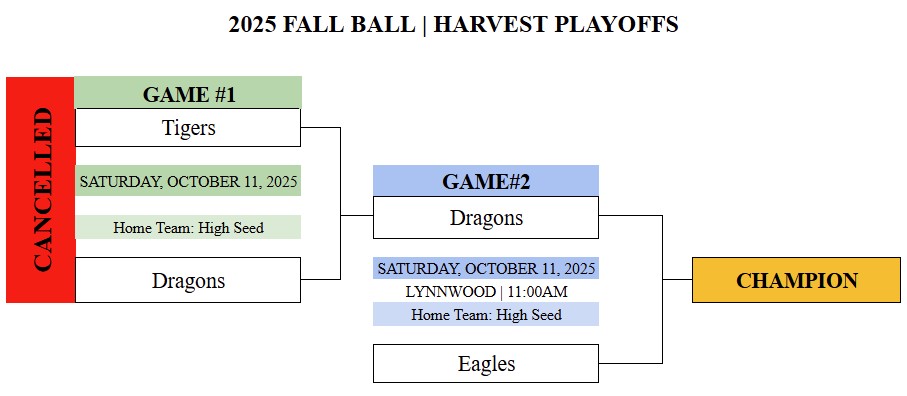 2025 FALL BALL | HARVEST PLAYOFFS

CANCELLED

GAME #1

Tigers

SATURDAY, OCTOBER 11, 2025

Home Team: High Seed

Dragons

GAME#2

Dragons

SATURDAY, OCTOBER 11, 2025

LYNNWOOD | 11:00AM

Home Team: High Seed

Eagles

CHAMPION